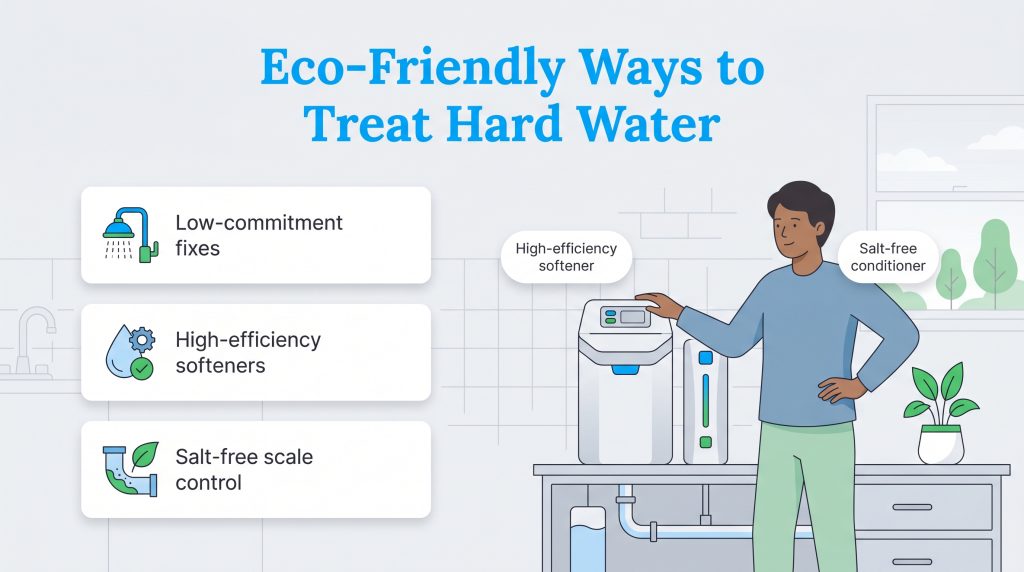 Eco-Friendly Ways to Treat Hard Water

Low-commitment fixes

High-efficiency softeners

Salt-free scale control

High-efficiency softener

Salt-free conditioner